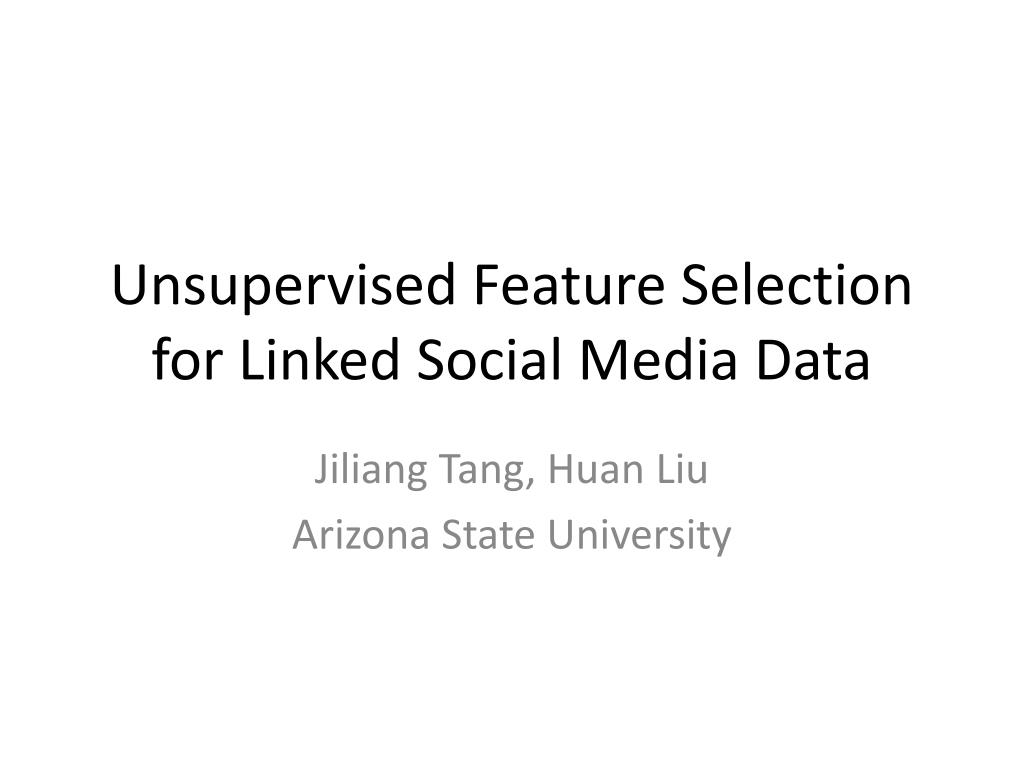 Unsupervised Feature Selection for Linked Social Media Data

Jiliang Tang, Huan Liu
Arizona State University